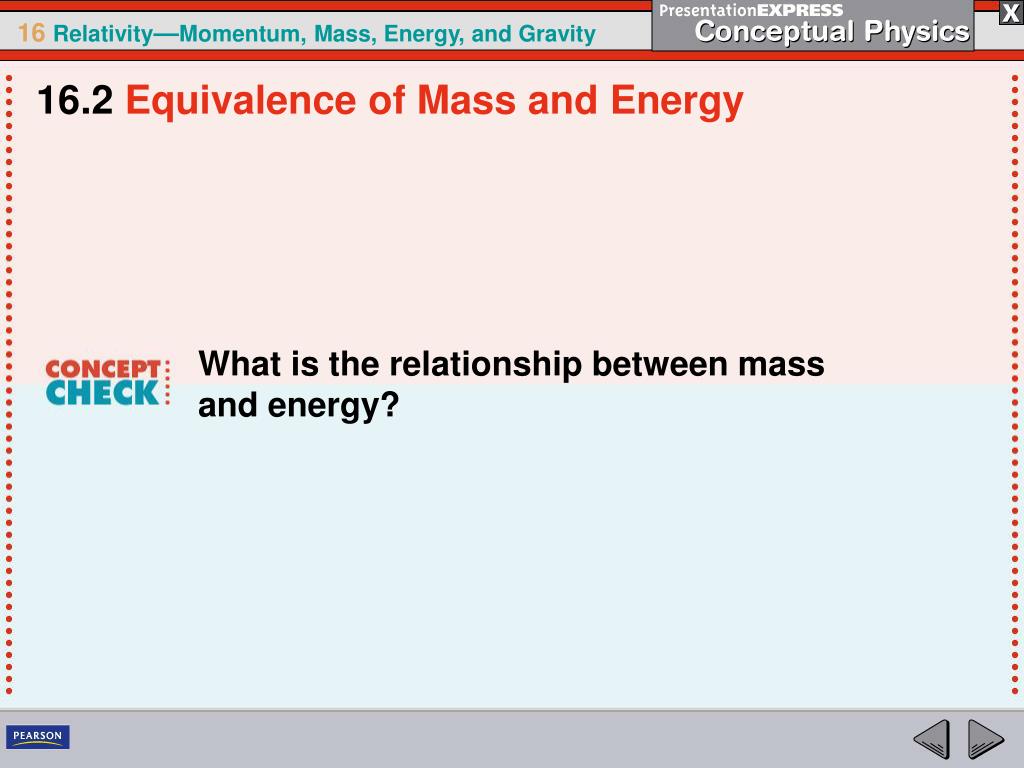 16 Relativity—Momentum, Mass, Energy, and Gravity

PresentationEXPRESS
Conceptual Physics

X

16.2 Equivalence of Mass and Energy

CONCEPT CHECK

What is the relationship between mass and energy?

PEARSON